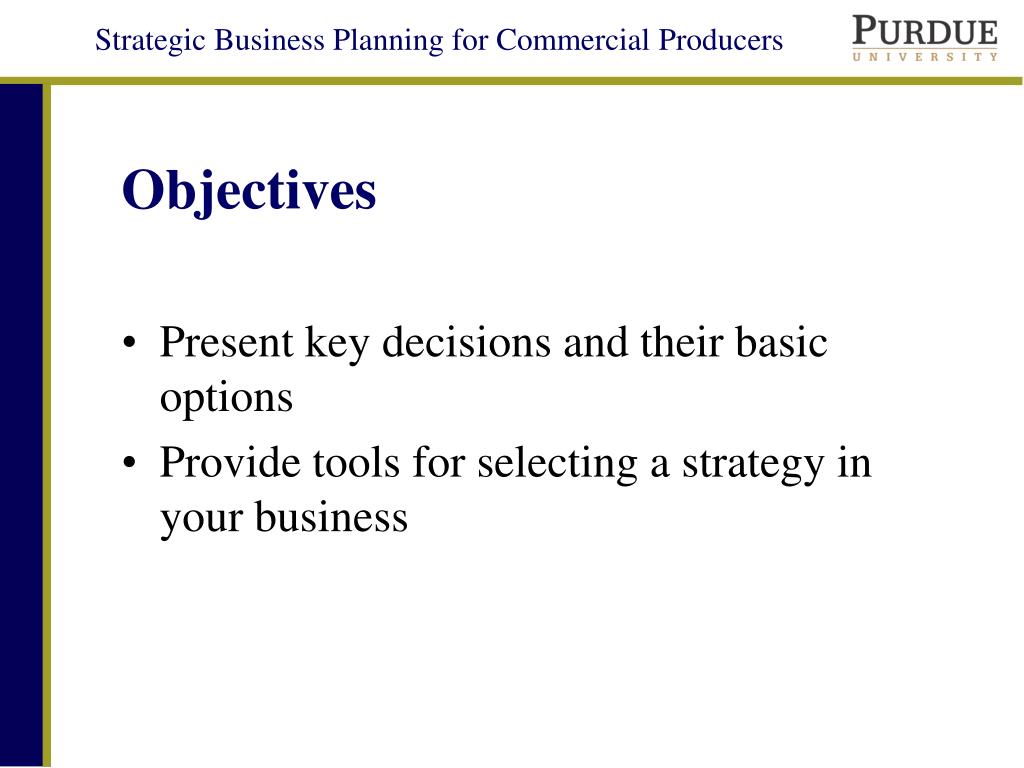 Strategic Business Planning for Commercial Producers

PURDUE
UNIVERSITY

Objectives

• Present key decisions and their basic options
• Provide tools for selecting a strategy in your business